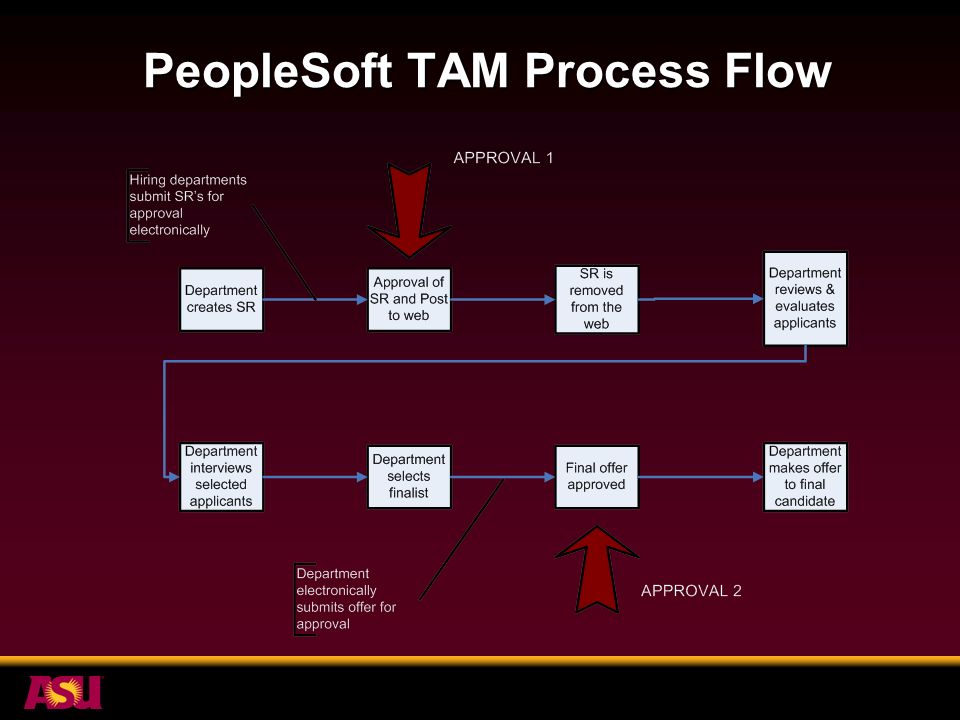 PeopleSoft TAM Process Flow

APPROVAL 1

Hiring departments submit SR's for approval electronically

Department creates SR

Approval of SR and Post to web

SR is removed from the web

Department reviews & evaluates applicants

Department interviews selected applicants

Department selects finalist

Final offer approved

Department makes offer to final candidate

Department electronically submits offer for approval

APPROVAL 2

ASU